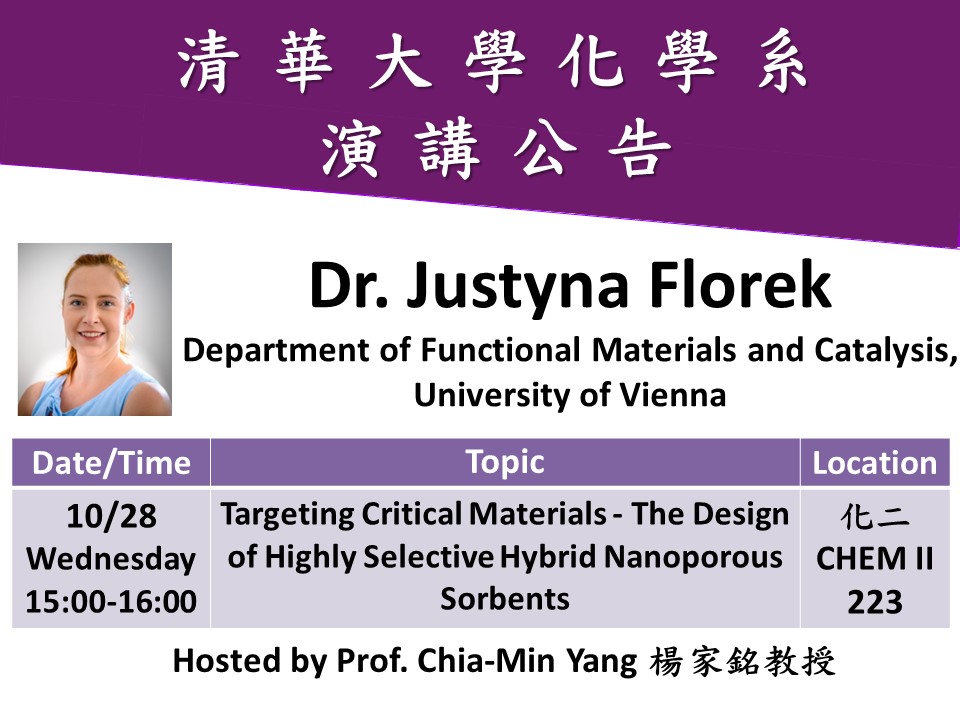 清華大學化學系
演講公告

Dr. Justyna Florek
Department of Functional Materials and Catalysis, University of Vienna

| Date/Time | Topic | Location |
|---|---|---|
| 10/28 Wednesday 15:00-16:00 | Targeting Critical Materials - The Design of Highly Selective Hybrid Nanoporous Sorbents | 化二 CHEM II 223 |

Hosted by Prof. Chia-Min Yang 楊家銘教授